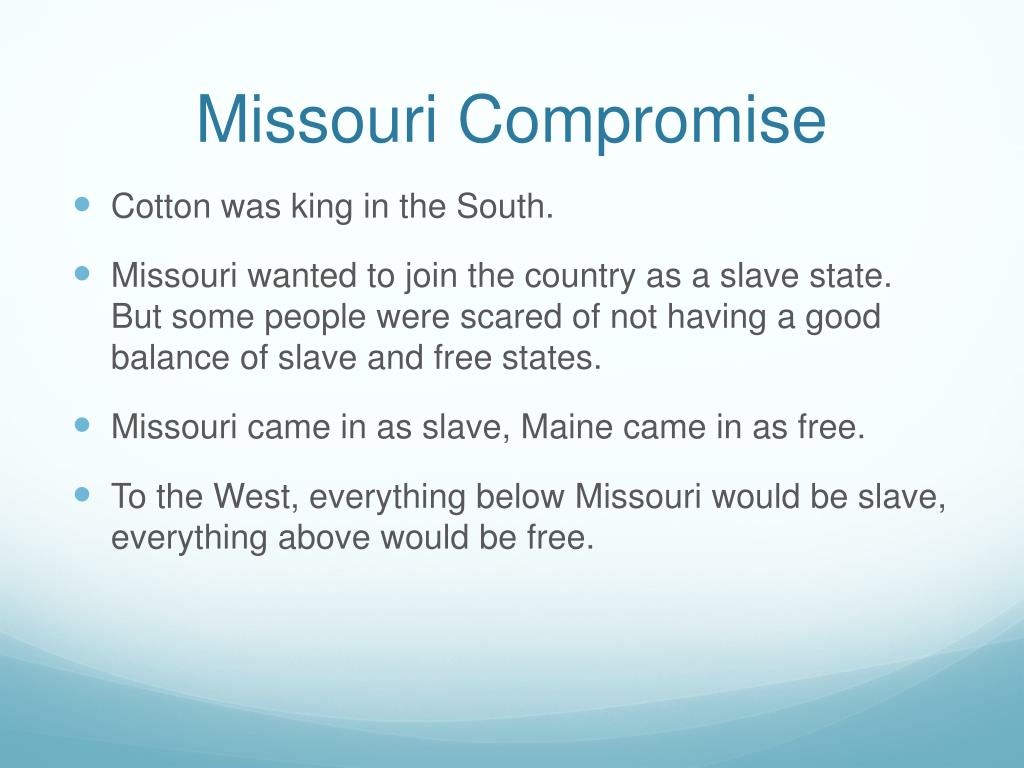 Missouri Compromise

- Cotton was king in the South.
- Missouri wanted to join the country as a slave state. But some people were scared of not having a good balance of slave and free states.
- Missouri came in as slave, Maine came in as free.
- To the West, everything below Missouri would be slave, everything above would be free.